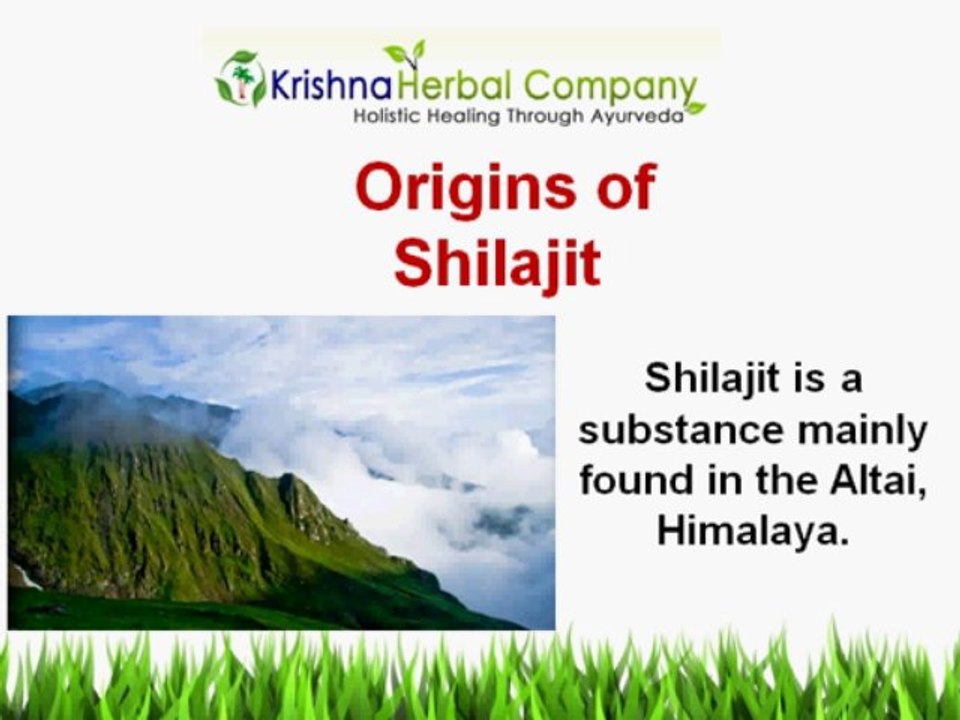 Krishna Herbal Company
Holistic Healing Through Ayurveda

Origins of Shilajit

Shilajit is a substance mainly found in the Altai, Himalaya.